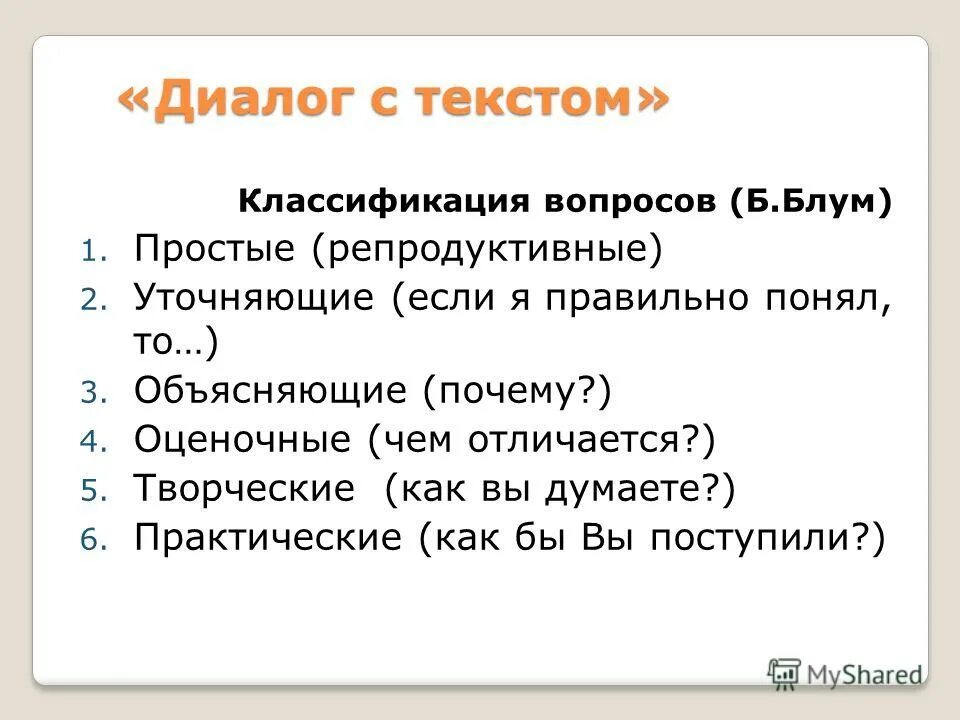 «Диалог с текстом»

Классификация вопросов (Б.Блум)

1. Простые (репродуктивные)
2. Уточняющие (если я правильно понял, то…)
3. Объясняющие (почему?)
4. Оценочные (чем отличается?)
5. Творческие (как вы думаете?)
6. Практические (как бы Вы поступили?)

MyShared